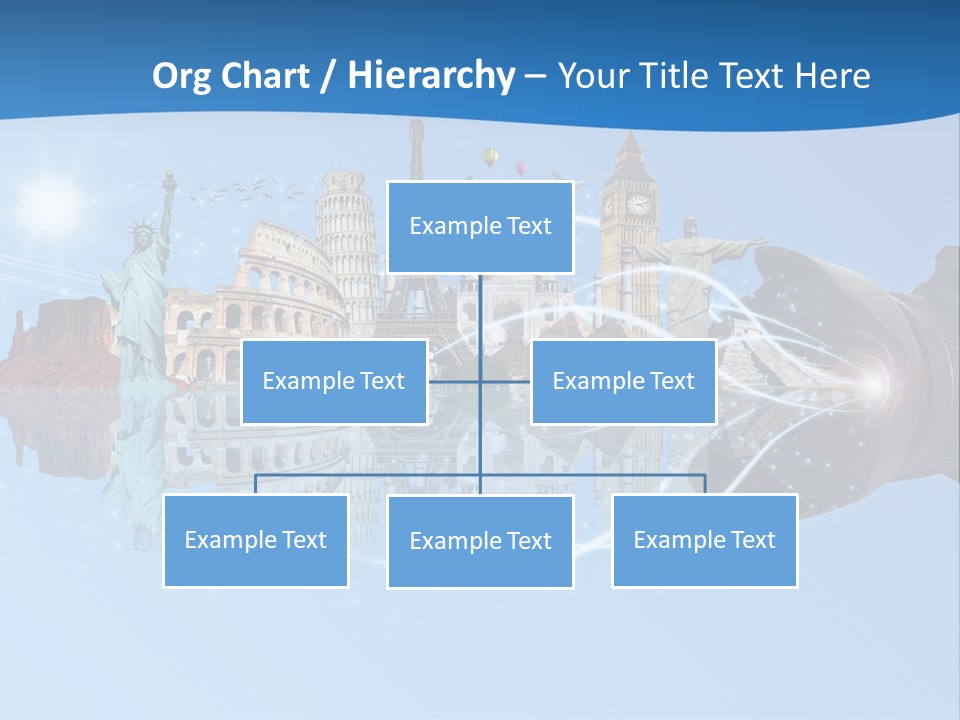 Org Chart / Hierarchy – Your Title Text Here

Example Text

Example Text

Example Text

Example Text

Example Text

Example Text